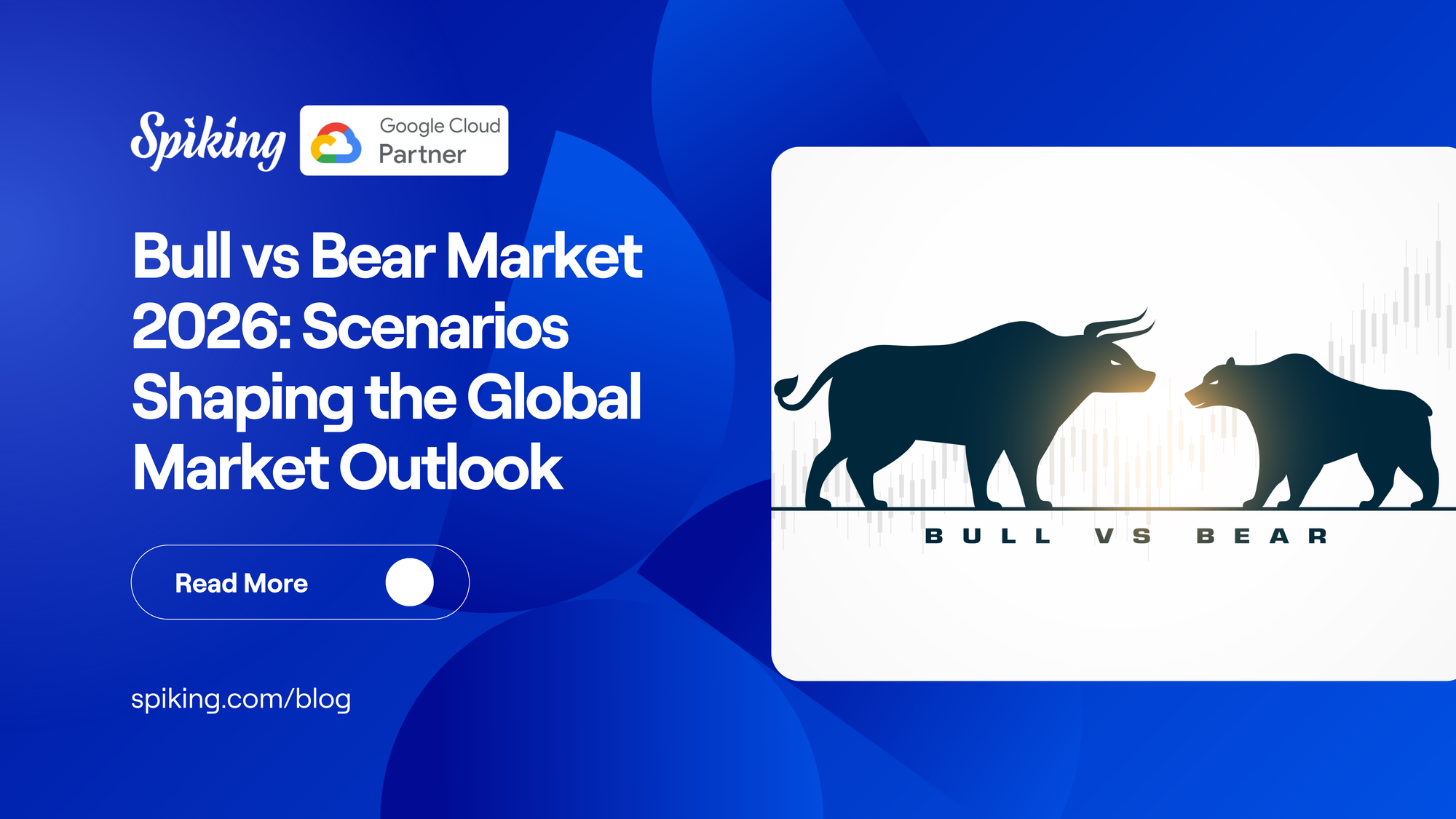 Spiking

Google Cloud Partner

Bull vs Bear Market 2026: Scenarios Shaping the Global Market Outlook

Read More

spiking.com/blog

BULL VS BEAR